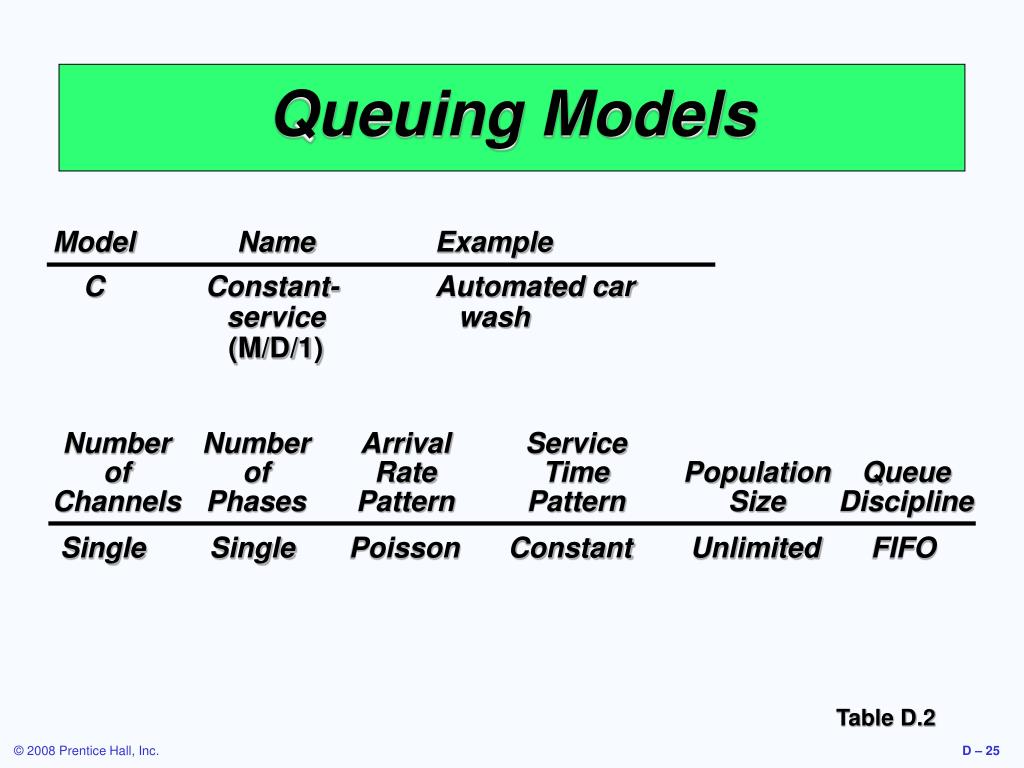 Queuing Models

| Model | Name | Example |
|---|---|---|
| C | Constant-service (M/D/1) | Automated car wash |

| Number of Channels | Number of Phases | Arrival Rate Pattern | Service Time Pattern | Population Size | Queue Discipline |
|---|---|---|---|---|---|
| Single | Single | Poisson | Constant | Unlimited | FIFO |

Table D.2

© 2008 Prentice Hall, Inc.

D – 25